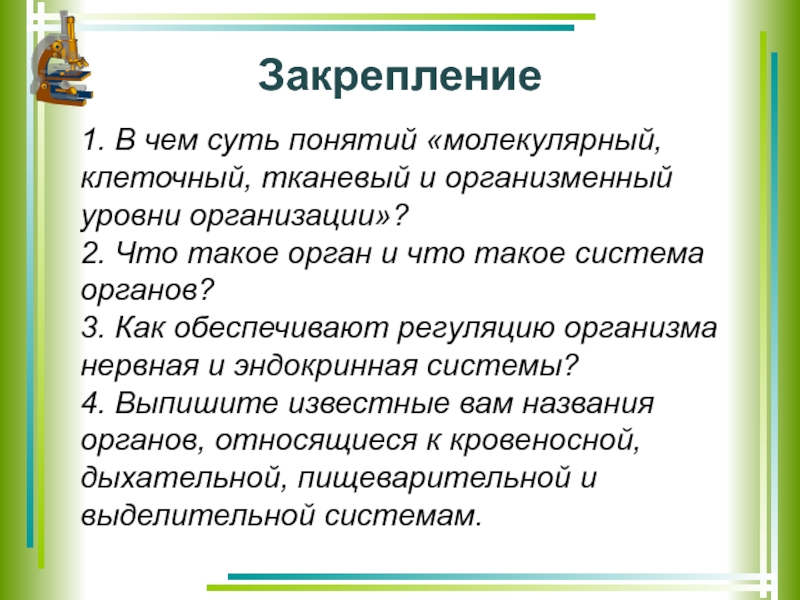 Закрепление

1. В чем суть понятий «молекулярный, клеточный, тканевый и организменный уровни организации»?
2. Что такое орган и что такое система органов?
3. Как обеспечивают регуляцию организма нервная и эндокринная системы?
4. Выпишите известные вам названия органов, относящиеся к кровеносной, дыхательной, пищеварительной и выделительной системам.